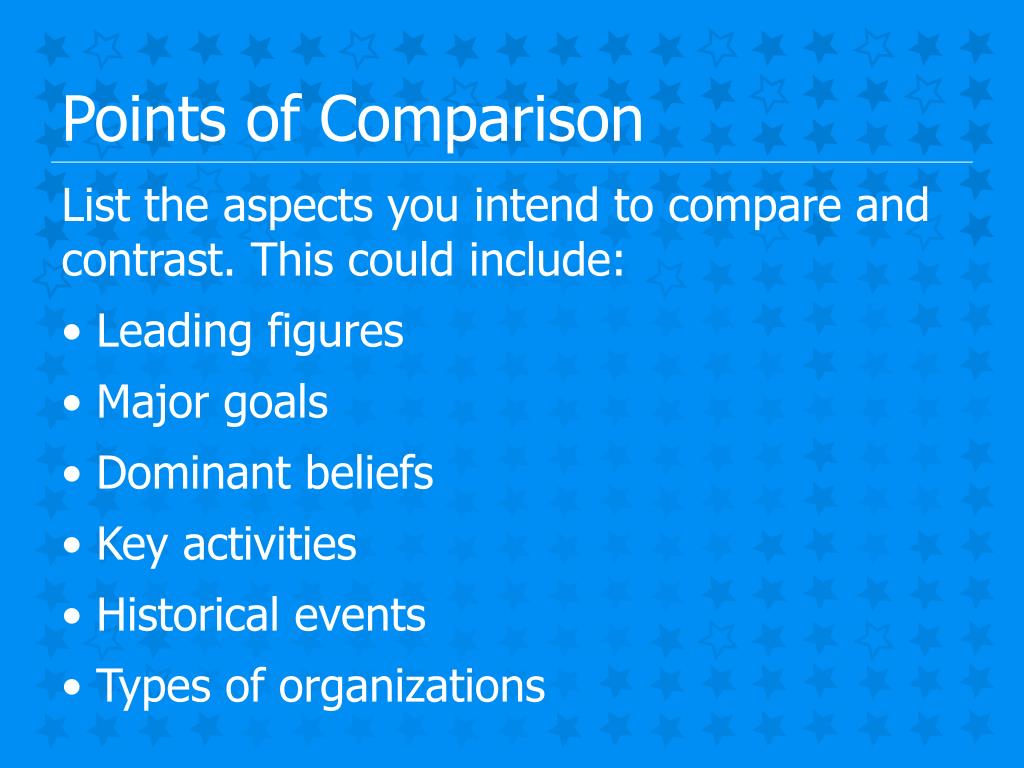 Points of Comparison

List the aspects you intend to compare and contrast. This could include:

• Leading figures
• Major goals
• Dominant beliefs
• Key activities
• Historical events
• Types of organizations